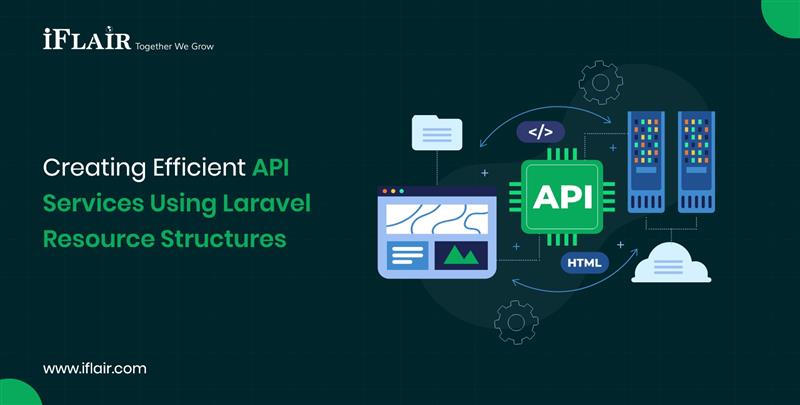 iFLAIR Together We Grow

Creating Efficient API Services Using Laravel Resource Structures

</>

API

HTML

www.iflair.com